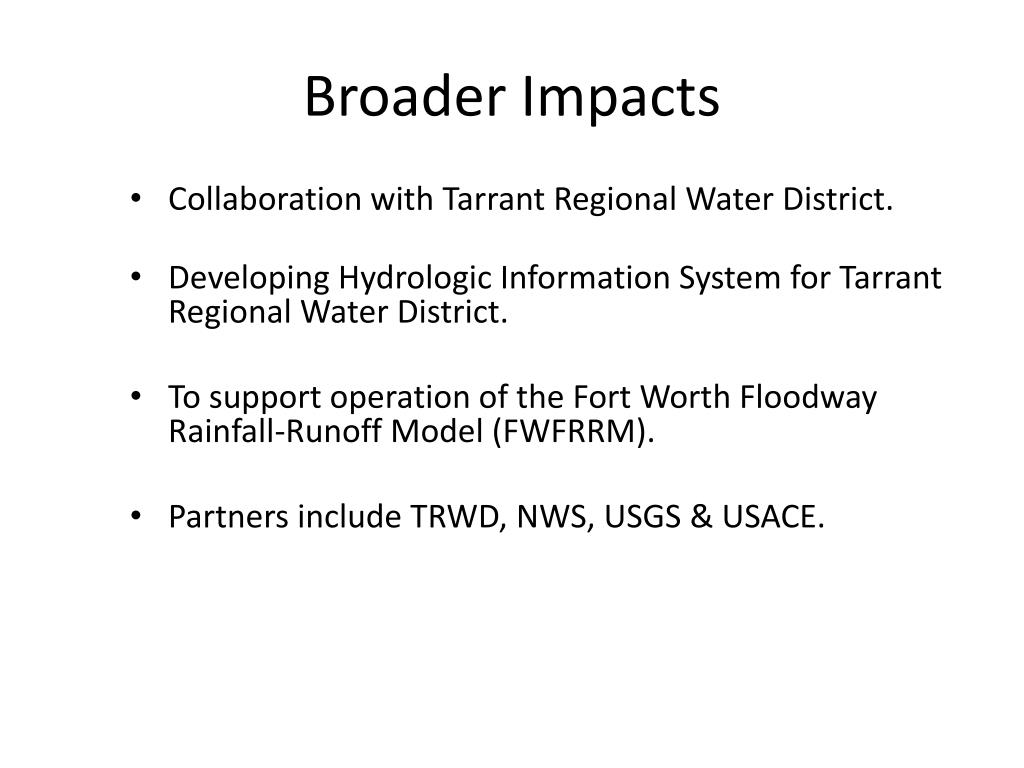 Broader Impacts

• Collaboration with Tarrant Regional Water District.

• Developing Hydrologic Information System for Tarrant Regional Water District.

• To support operation of the Fort Worth Floodway Rainfall-Runoff Model (FWFRRM).

• Partners include TRWD, NWS, USGS & USACE.